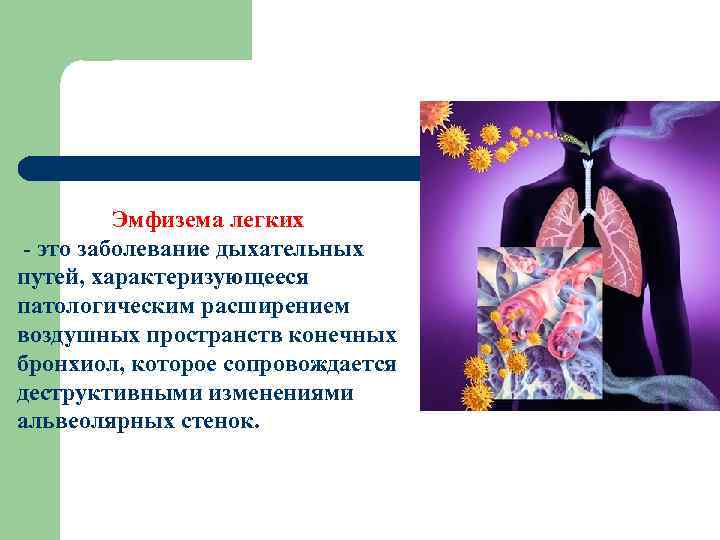 Эмфизема легких

- это заболевание дыхательных путей, характеризующееся патологическим расширением воздушных пространств конечных бронхиол, которое сопровождается деструктивными изменениями альвеолярных стенок.